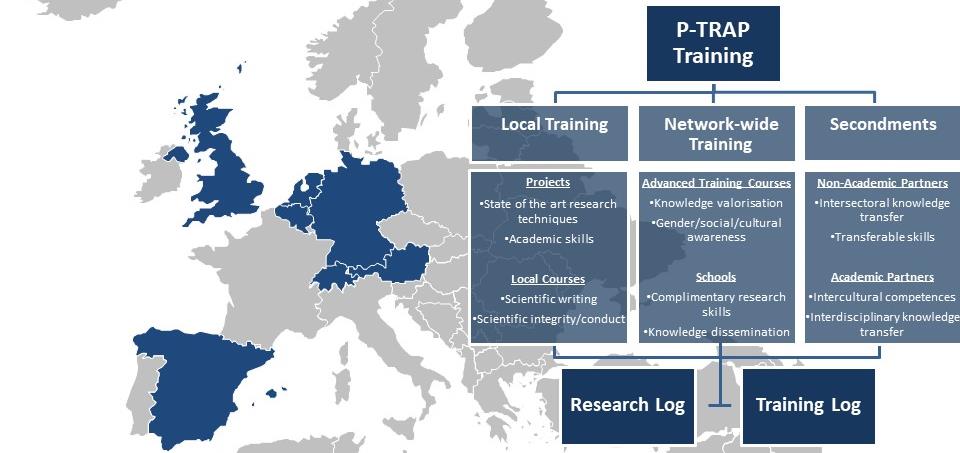 P-TRAP Training

Local Training

Network-wide Training

Secondments

Projects
•State of the art research techniques
•Academic skills

Local Courses
•Scientific writing
•Scientific integrity/conduct

Advanced Training Courses
•Knowledge valorisation
•Gender/social/cultural awareness

Schools
•Complimentary research skills
•Knowledge dissemination

Non-Academic Partners
•Intersectoral knowledge transfer
•Transferable skills

Academic Partners
•Intercultural competences
•Interdisciplinary knowledge transfer

Research Log

Training Log